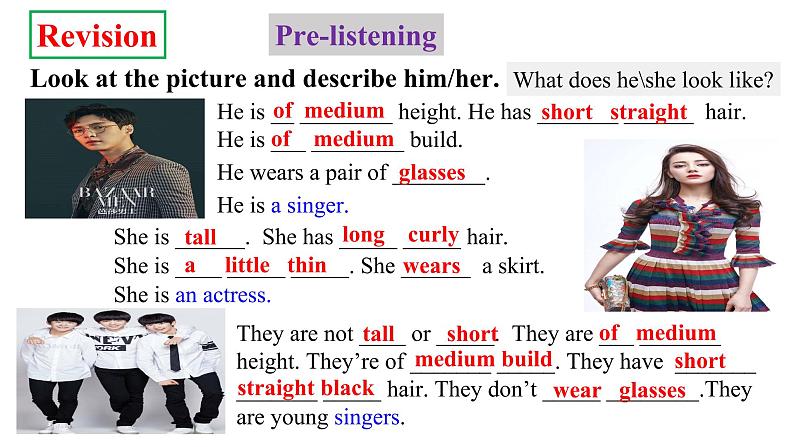 Revision

Pre-listening

Look at the picture and describe him/her. What does he\she look like?

BAZAAR MEN

He is of medium height. He has short straight hair. He is of medium build.

He wears a pair of glasses.

He is a singer.

She is tall. She has long curly hair.
She is a little thin. She wears a skirt.
She is an actress.

NEW YORK

They are not tall or short They are of medium height. They're of medium build. They have short straight black hair. They don't wear glasses.They are young singers.